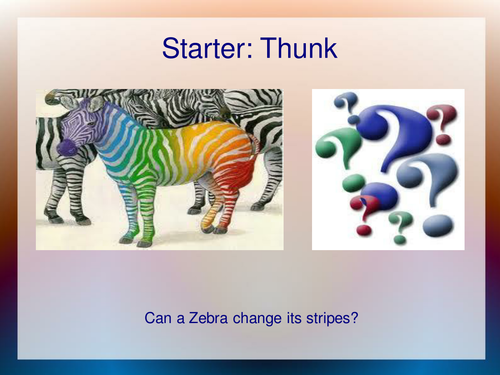 Starter: Thunk

Can a Zebra change its stripes?